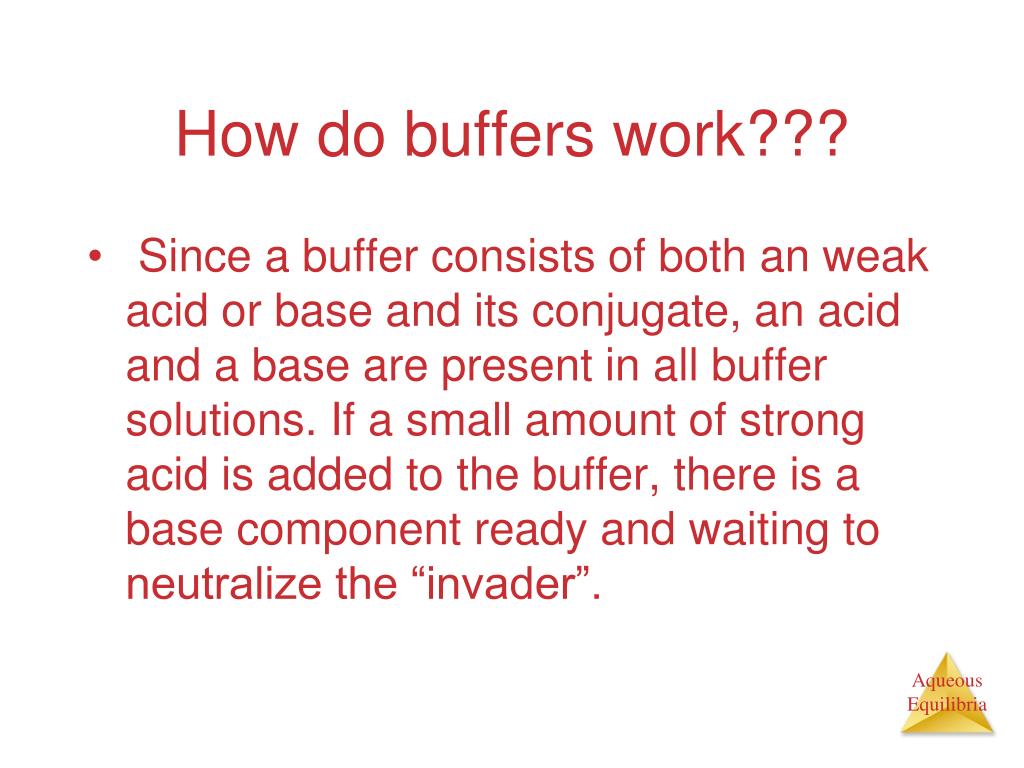 How do buffers work???

• Since a buffer consists of both an weak acid or base and its conjugate, an acid and a base are present in all buffer solutions. If a small amount of strong acid is added to the buffer, there is a base component ready and waiting to neutralize the “invader”.

Aqueous Equilibria